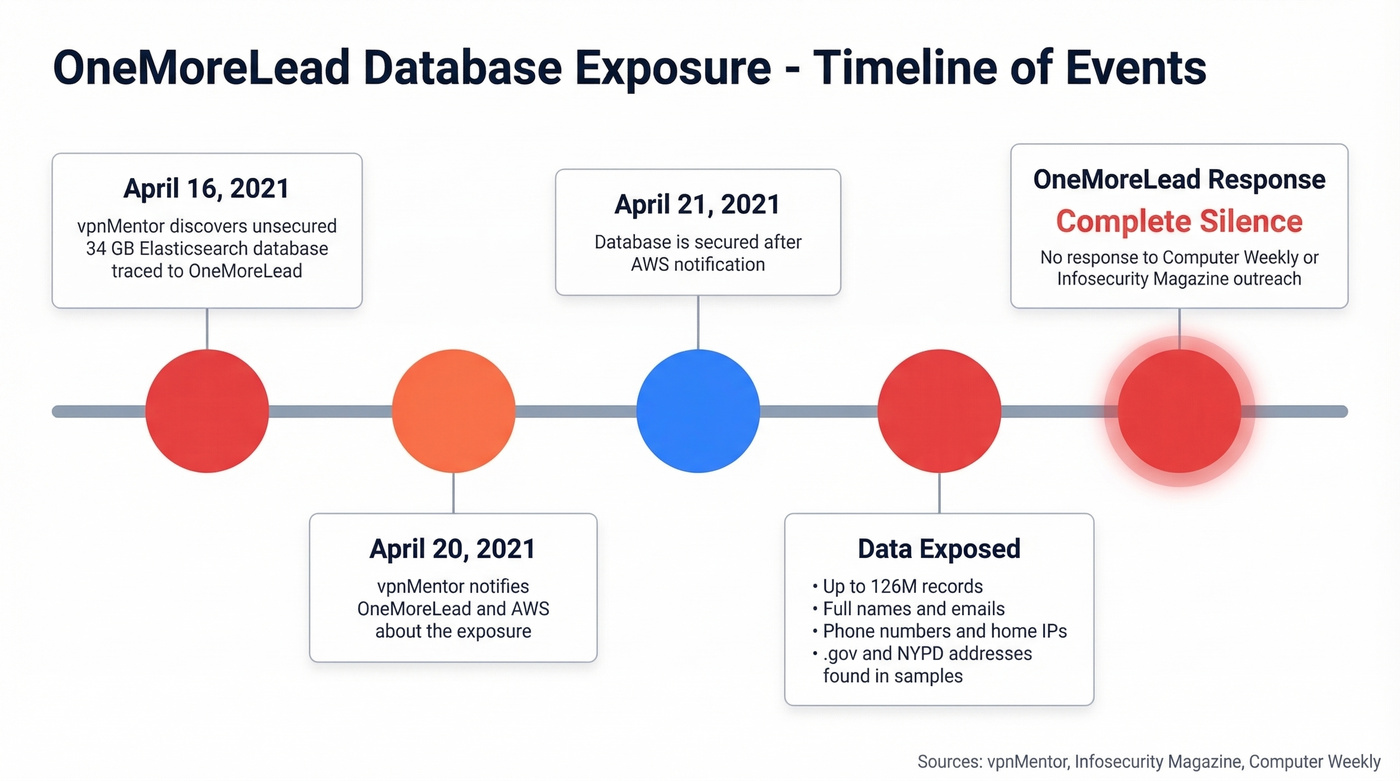 OneMoreLead Database Exposure - Timeline of Events

April 16, 2021
vpnMentor discovers unsecured 34 GB Elasticsearch database traced to OneMoreLead

April 20, 2021
vpnMentor notifies OneMoreLead and AWS about the exposure

April 21, 2021
Database is secured after AWS notification

Data Exposed
• Up to 126M records
• Full names and emails
• Phone numbers and home IPs
• .gov and NYPD addresses found in samples

OneMoreLead Response
Complete Silence
No response to Computer Weekly or Infosecurity Magazine outreach

Sources: vpnMentor, Infosecurity Magazine, Computer Weekly